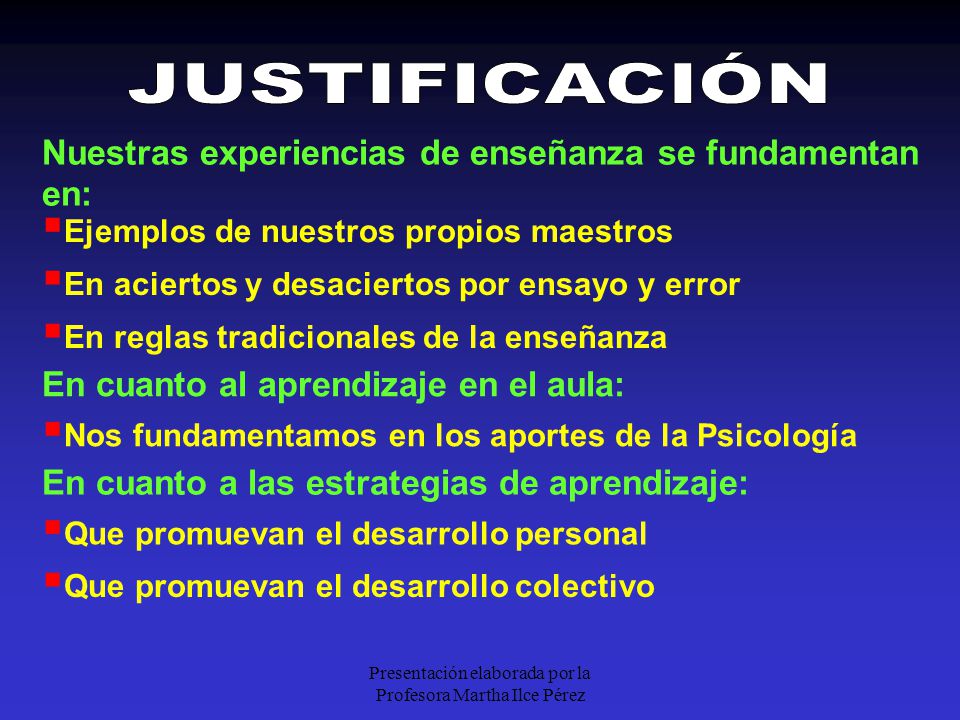 JUSTIFICACIÓN

Nuestras experiencias de enseñanza se fundamentan en:

Ejemplos de nuestros propios maestros

En aciertos y desaciertos por ensayo y error

En reglas tradicionales de la enseñanza

En cuanto al aprendizaje en el aula:

Nos fundamentamos en los aportes de la Psicología

En cuanto a las estrategias de aprendizaje:

Que promuevan el desarrollo personal

Que promuevan el desarrollo colectivo

Presentación elaborada por la Profesora Martha Ilce Pérez